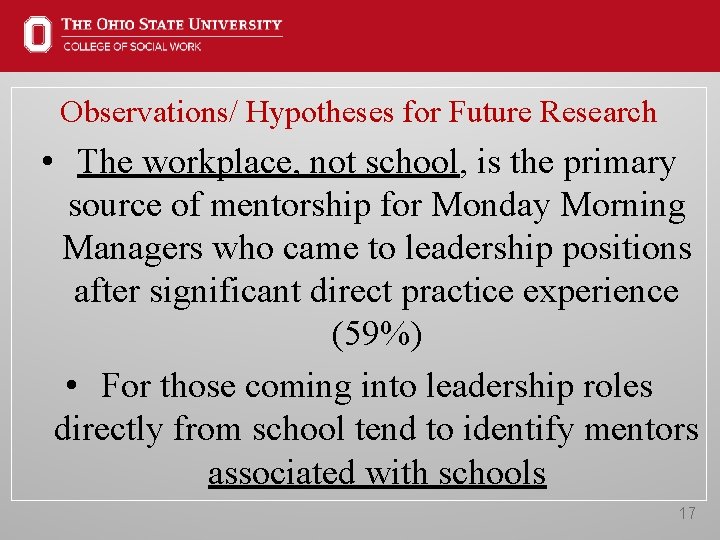 THE OHIO STATE UNIVERSITY
COLLEGE OF SOCIAL WORK

Observations/ Hypotheses for Future Research

• The workplace, not school, is the primary source of mentorship for Monday Morning Managers who came to leadership positions after significant direct practice experience (59%)

• For those coming into leadership roles directly from school tend to identify mentors associated with schools

17